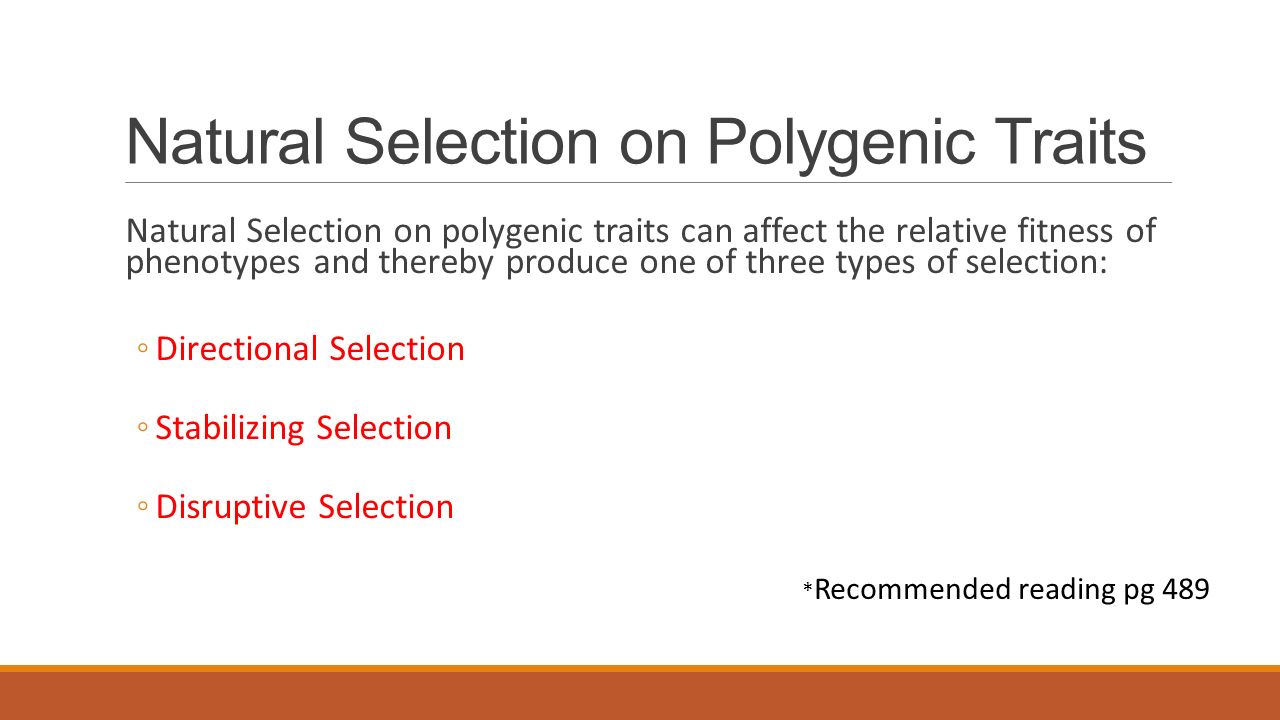 Natural Selection on Polygenic Traits

Natural Selection on polygenic traits can affect the relative fitness of phenotypes and thereby produce one of three types of selection:

◦ Directional Selection

◦ Stabilizing Selection

◦ Disruptive Selection

*Recommended reading pg 489